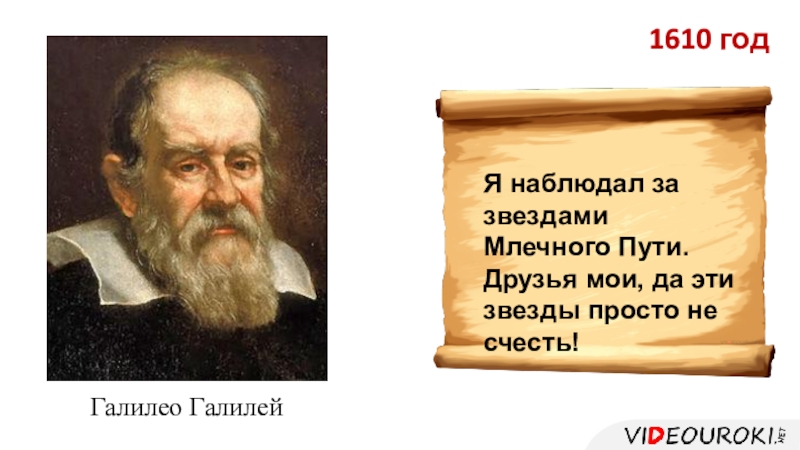 1610 год

Я наблюдал за звездами Млечного Пути. Друзья мои, да эти звезды просто не счесть!

Галилео Галилей

VIDEOUROKI.NET